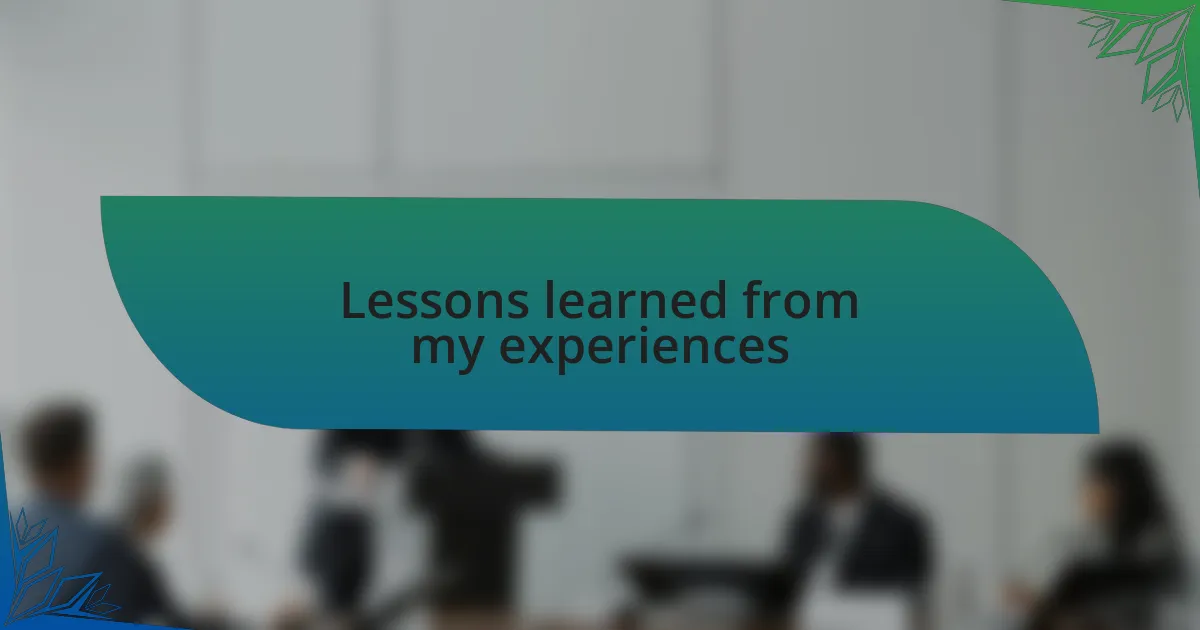 Lessons learned from my experiences